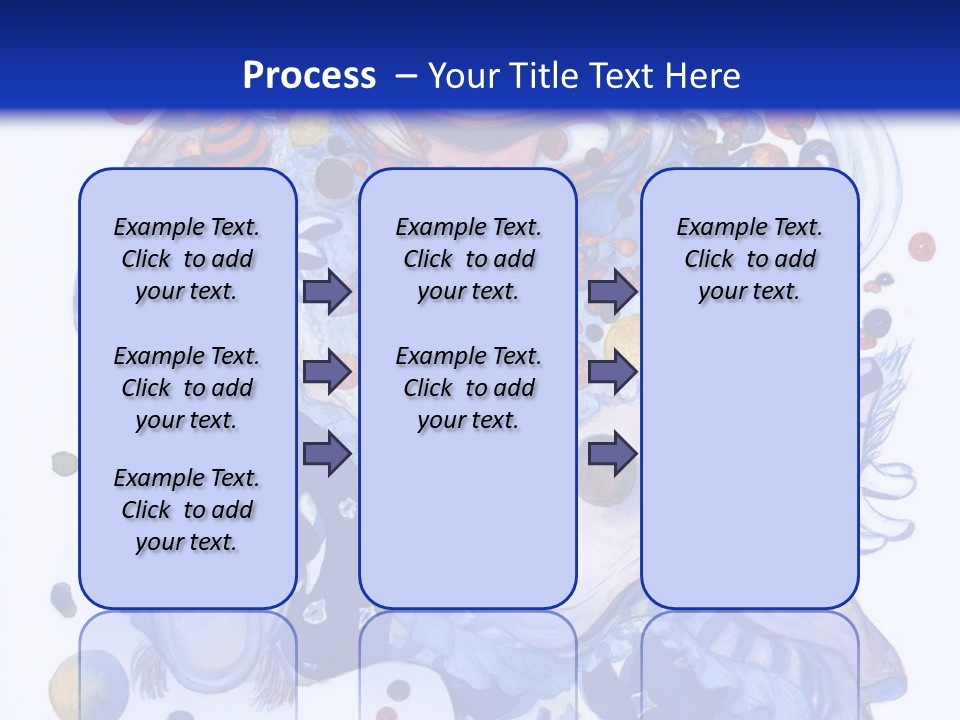 Process – Your Title Text Here

Example Text. Click to add your text.

Example Text. Click to add your text.

Example Text. Click to add your text.

Example Text. Click to add your text.

Example Text. Click to add your text.

Example Text. Click to add your text.